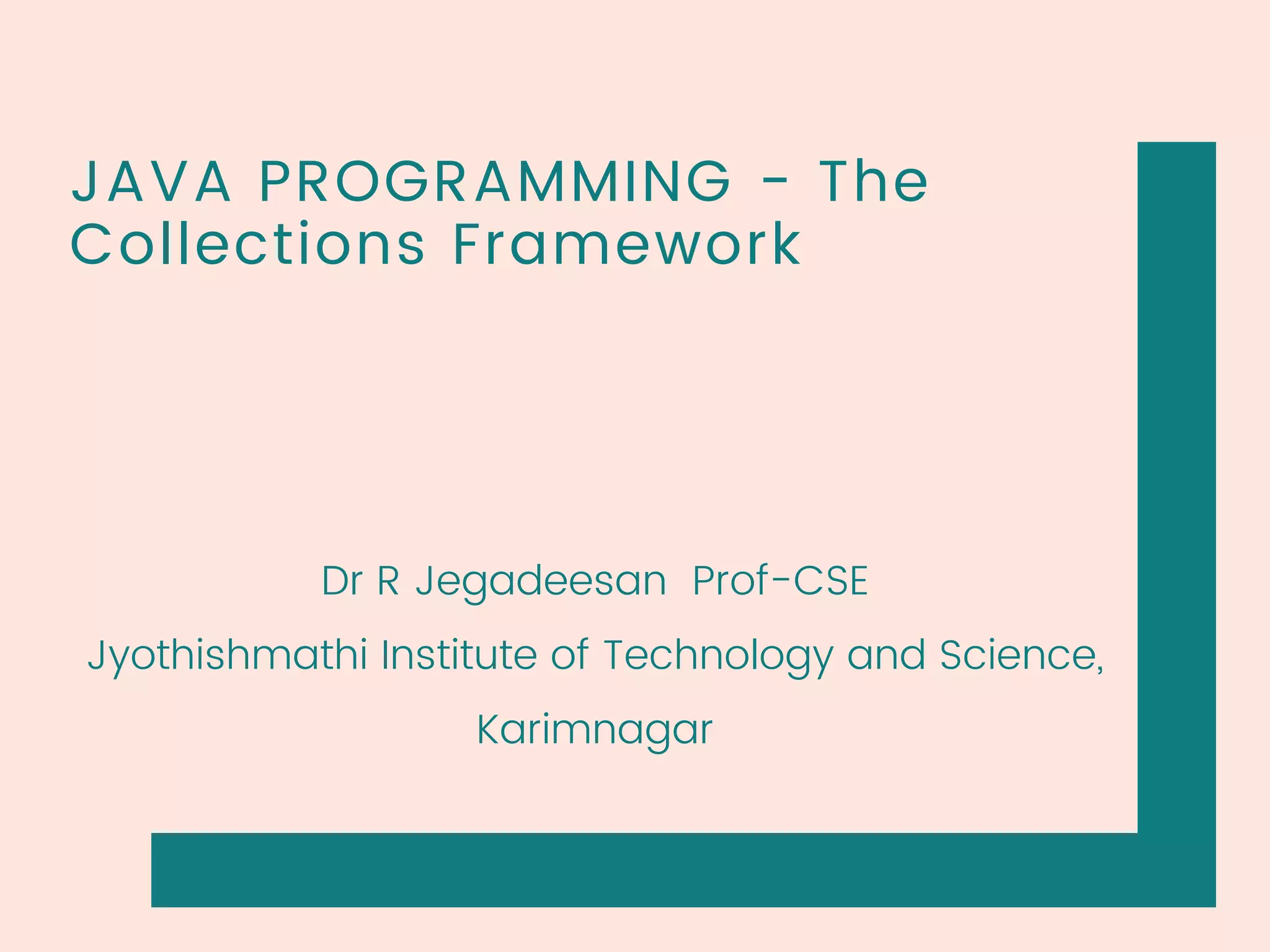 JAVA PROGRAMMING - The Collections Framework

Dr R Jegadeesan Prof-CSE

Jyothishmathi Institute of Technology and Science, Karimnagar